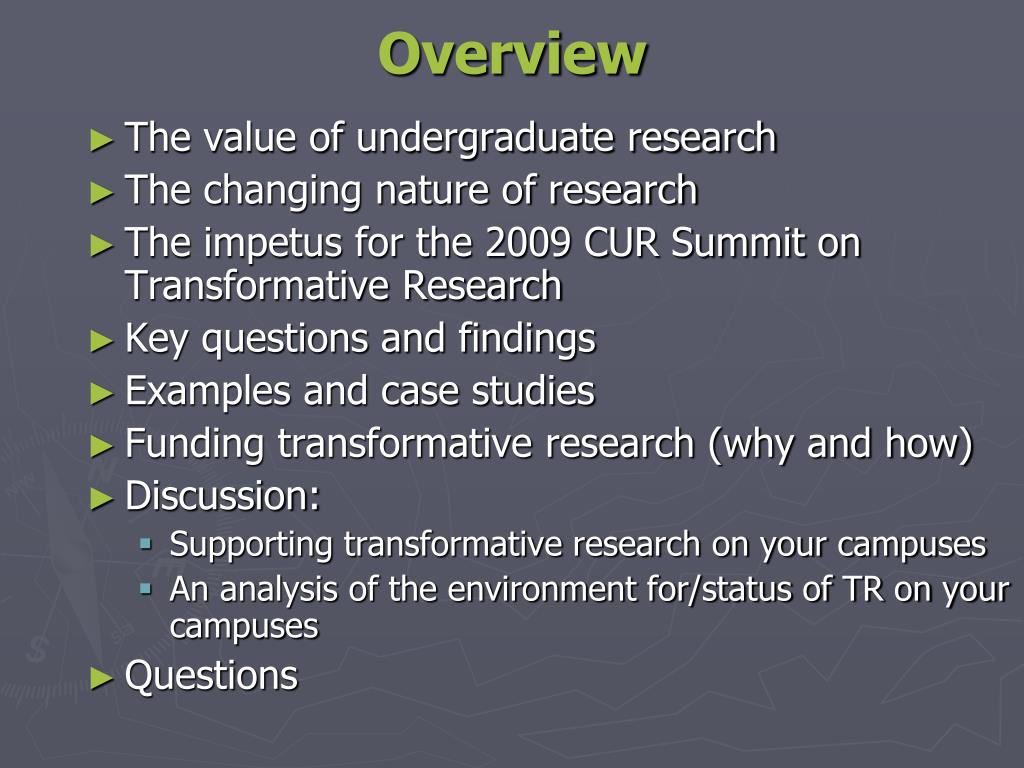 Overview

► The value of undergraduate research
► The changing nature of research
► The impetus for the 2009 CUR Summit on Transformative Research
► Key questions and findings
► Examples and case studies
► Funding transformative research (why and how)
► Discussion:
 ▪ Supporting transformative research on your campuses
 ▪ An analysis of the environment for/status of TR on your campuses
► Questions